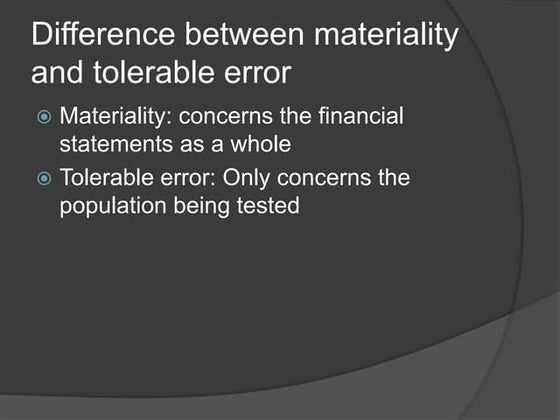 Difference between materiality and tolerable error

Materiality: concerns the financial statements as a whole

Tolerable error: Only concerns the population being tested